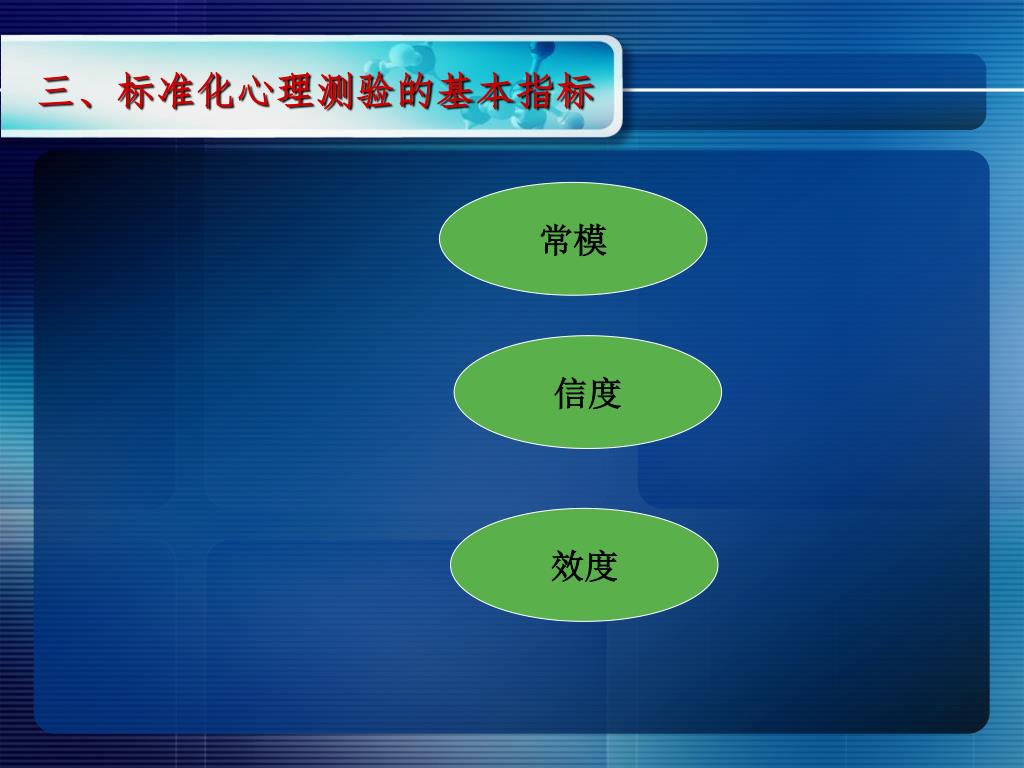 三、标准化心理测验的基本指标

常模

信度

效度